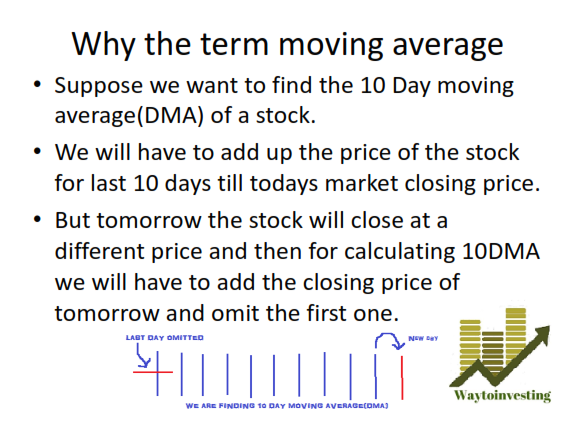 Why the term moving average

• Suppose we want to find the 10 Day moving average(DMA) of a stock.

• We will have to add up the price of the stock for last 10 days till todays market closing price.

• But tomorrow the stock will close at a different price and then for calculating 10DMA we will have to add the closing price of tomorrow and omit the first one.

LAST DAY OMITTED

NEW DAY

WE ARE FINDING 10 DAY MOVING AVERAGE(DMA)

Waytoinvesting